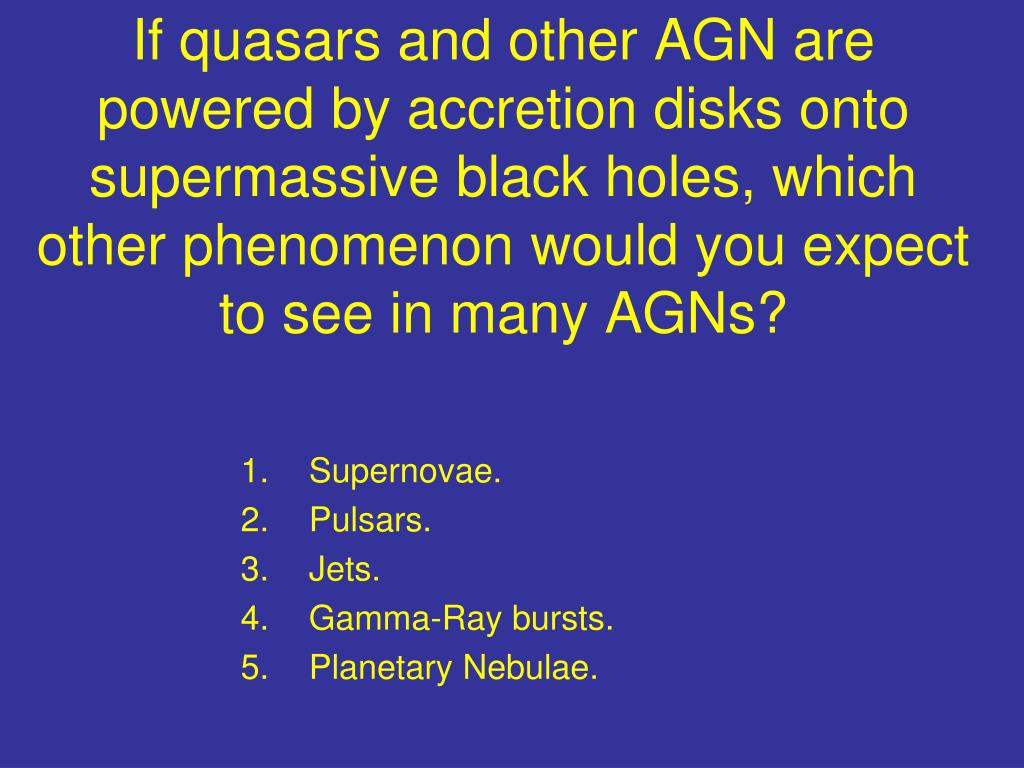 If quasars and other AGN are powered by accretion disks onto supermassive black holes, which other phenomenon would you expect to see in many AGNs?

1. Supernovae.
2. Pulsars.
3. Jets.
4. Gamma-Ray bursts.
5. Planetary Nebulae.